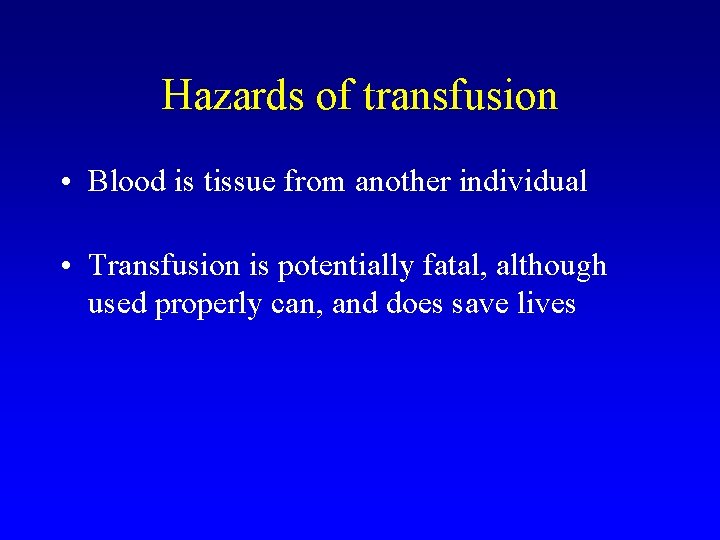 Hazards of transfusion

• Blood is tissue from another individual

• Transfusion is potentially fatal, although used properly can, and does save lives